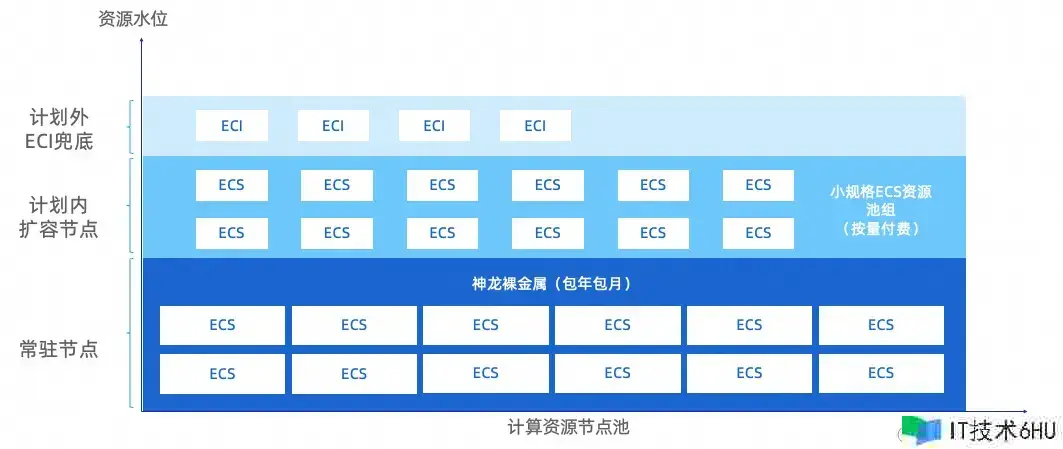 资源水位

计划外
ECI兜底

ECI ECI ECI ECI

计划内
扩容节点

ECS ECS ECS ECS ECS ECS
ECS ECS ECS ECS ECS ECS

小规格ECS资源池组
（按量付费）

常驻节点

神龙裸金属（包年包月）

ECS ECS ECS ECS ECS ECS
ECS ECS ECS ECS ECS ECS

计算资源节点池

IT技术6HU